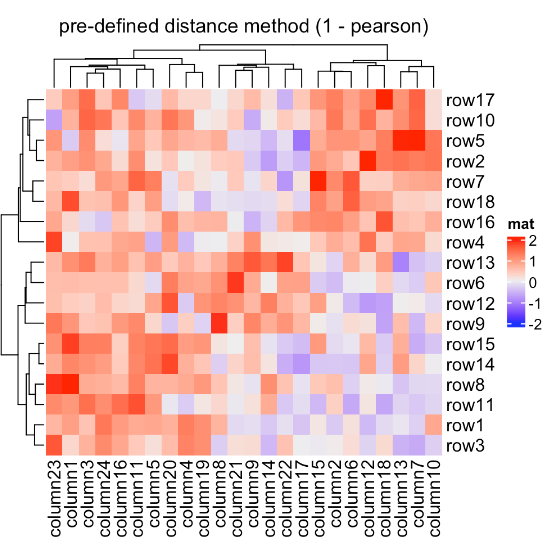 pre-defined distance method (1 - pearson)

row17
row10
row5
row2
row7
row18
row16
row4
row13
row6
row12
row9
row15
row14
row8
row11
row1
row3

mat
2
1
0
-1
-2

column23
column1
column3
column24
column16
column11
column5
column20
column4
column19
column8
column21
column9
column14
column22
column17
column15
column2
column6
column12
column18
column13
column7
column10